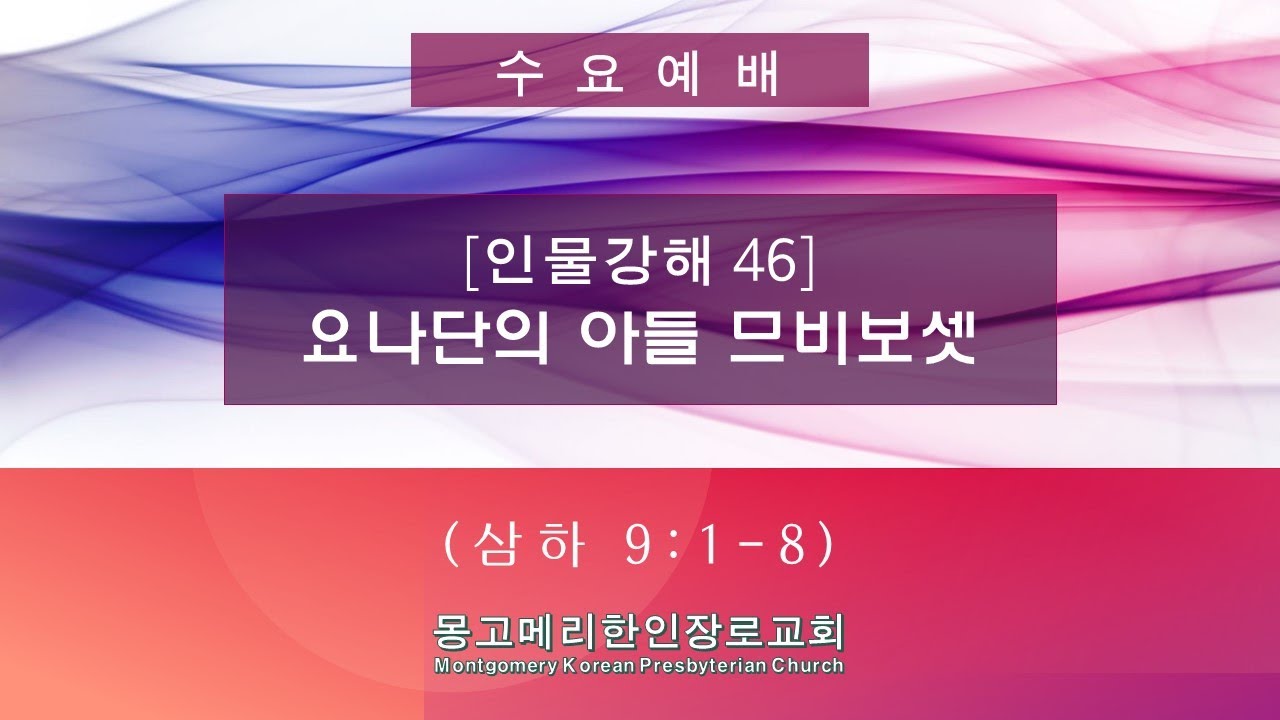 수요예배

[인물강해 46]
요나단의 아들 므비보셋

(삼하 9:1-8)

몽고메리한인장로교회
Montgomery Korean Presbyterian Church